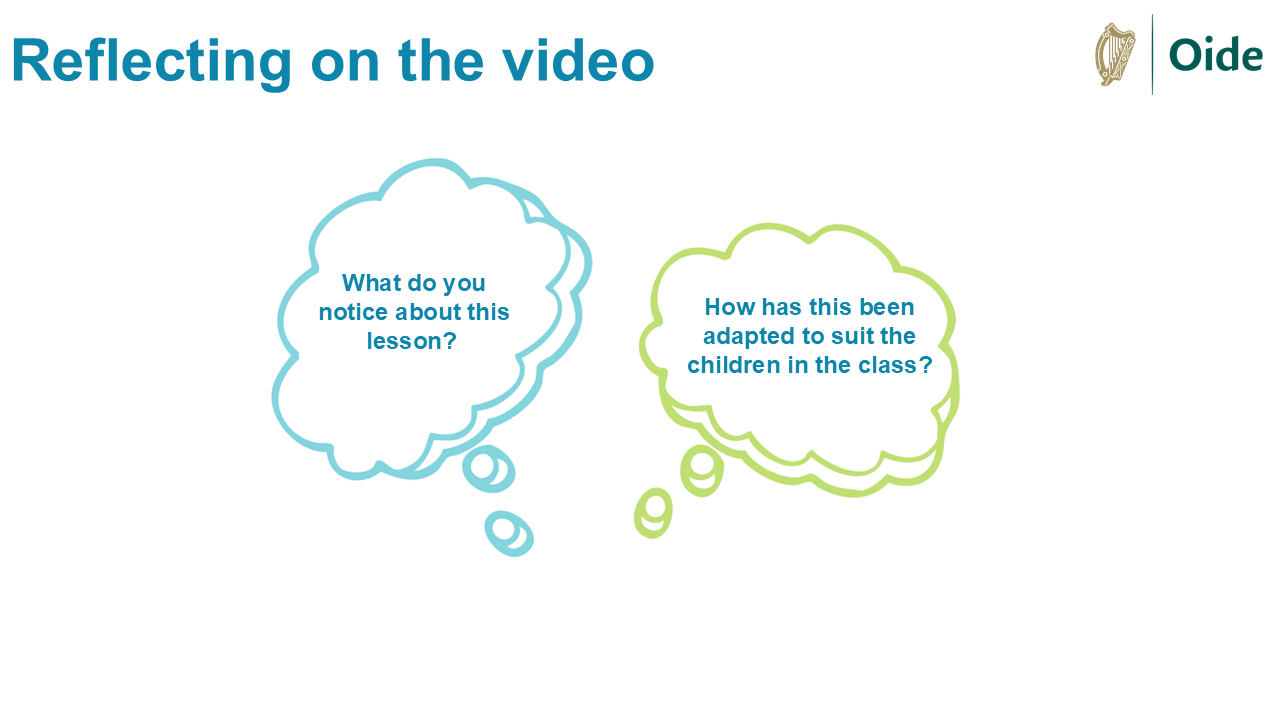 Reflecting on the video

Oide

What do you notice about this lesson?

How has this been adapted to suit the children in the class?